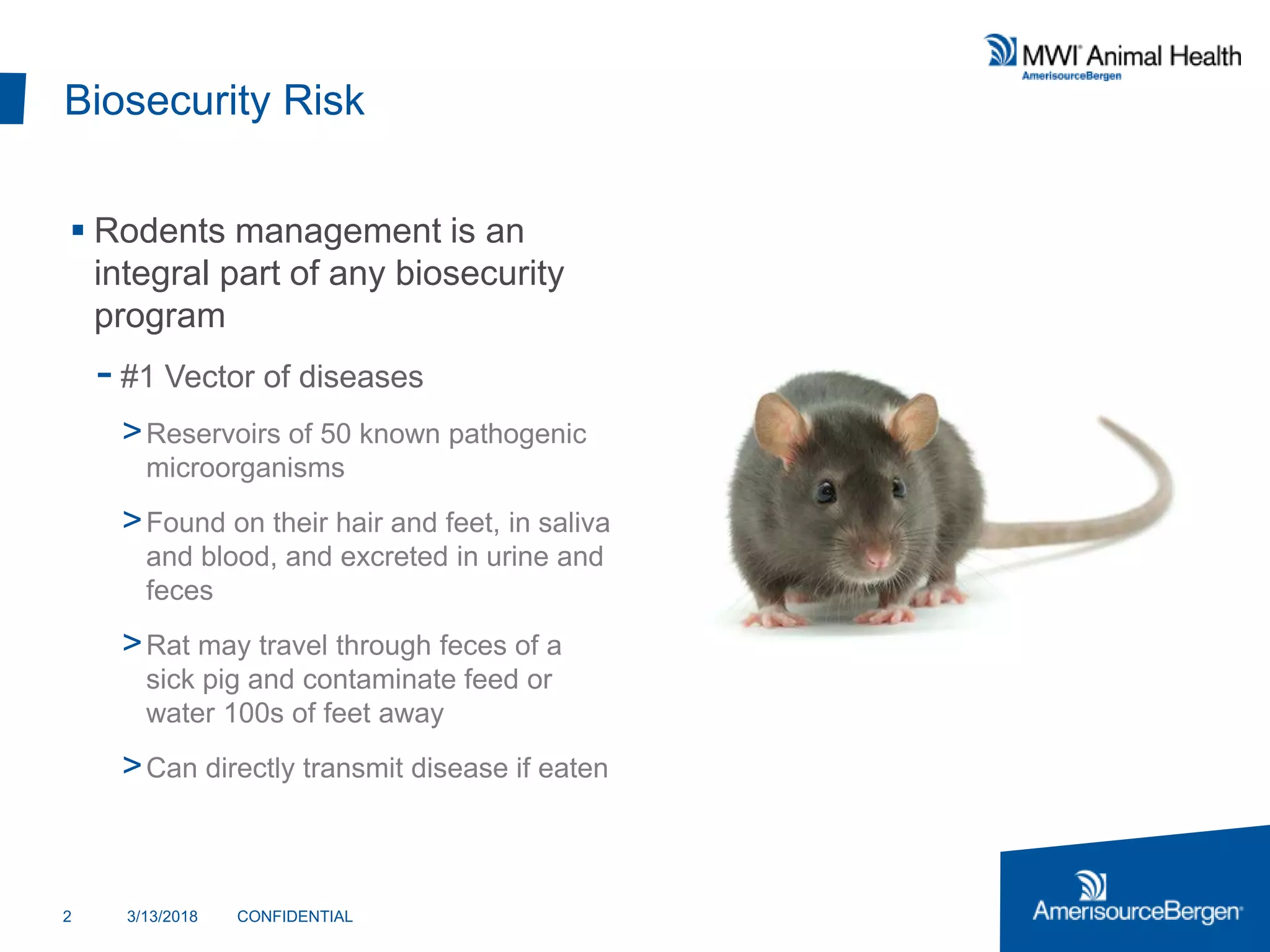 MWI Animal Health
AmerisourceBergen

Biosecurity Risk

▪ Rodents management is an integral part of any biosecurity program

– #1 Vector of diseases

> Reservoirs of 50 known pathogenic microorganisms

> Found on their hair and feet, in saliva and blood, and excreted in urine and feces

> Rat may travel through feces of a sick pig and contaminate feed or water 100s of feet away

> Can directly transmit disease if eaten

2 3/13/2018 CONFIDENTIAL

AmerisourceBergen